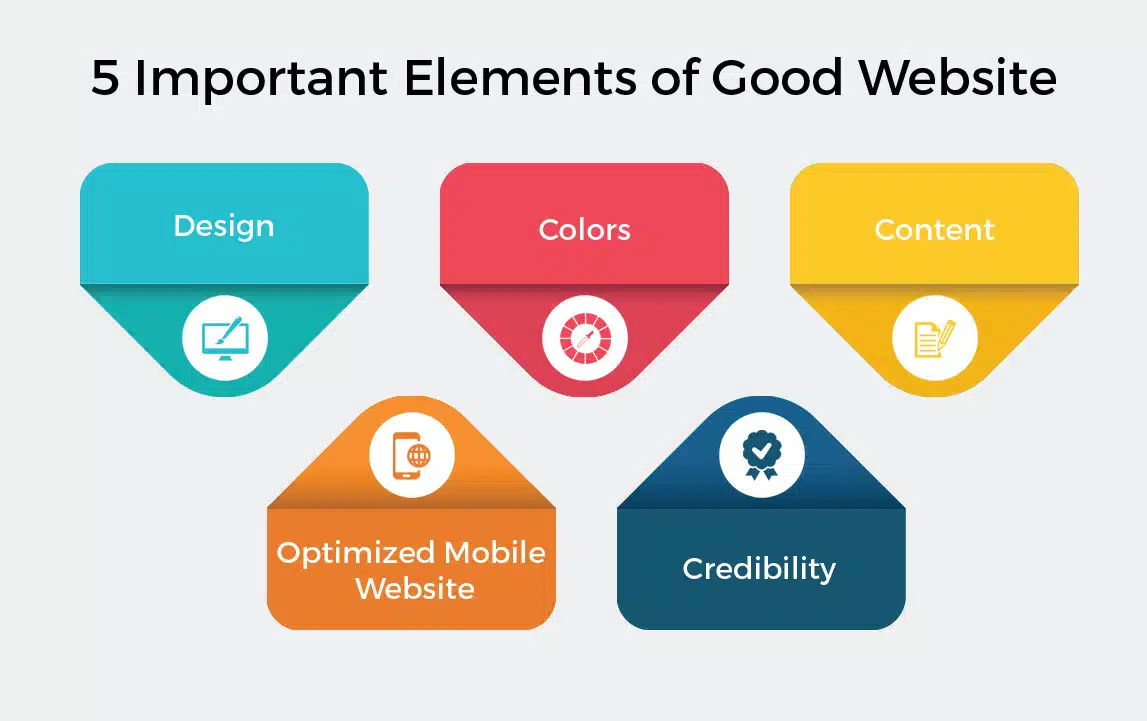 5 Important Elements of Good Website

Design

Colors

Content

Optimized Mobile Website

Credibility